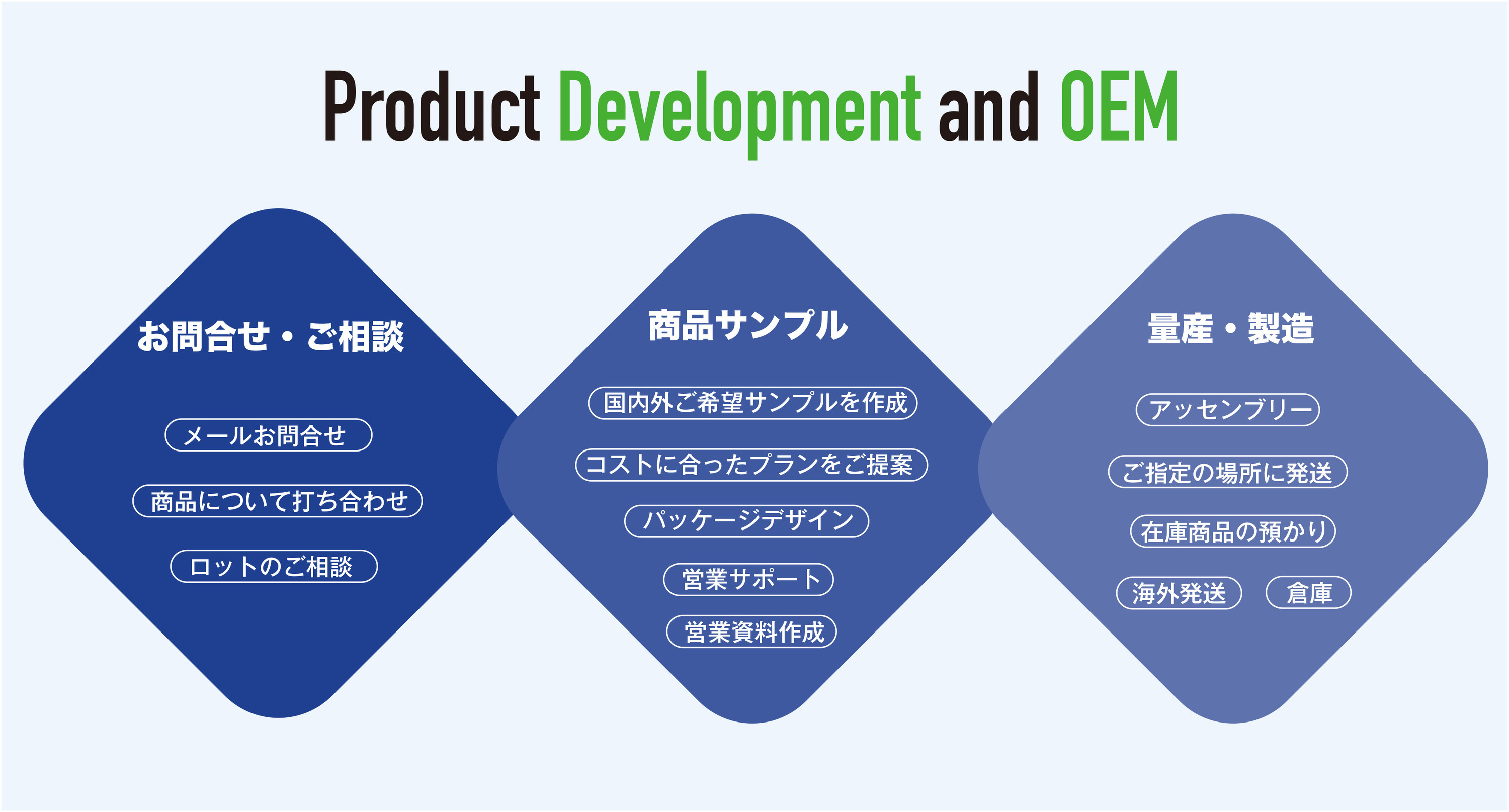 Product Development and OEM

お問合せ・ご相談

メールお問合せ

商品について打ち合わせ

ロットのご相談

商品サンプル

国内外ご希望サンプルを作成

コストに合ったプランをご提案

パッケージデザイン

営業サポート

営業資料作成

量産・製造

アッセンブリー

ご指定の場所に発送

在庫商品の預かり

海外発送

倉庫